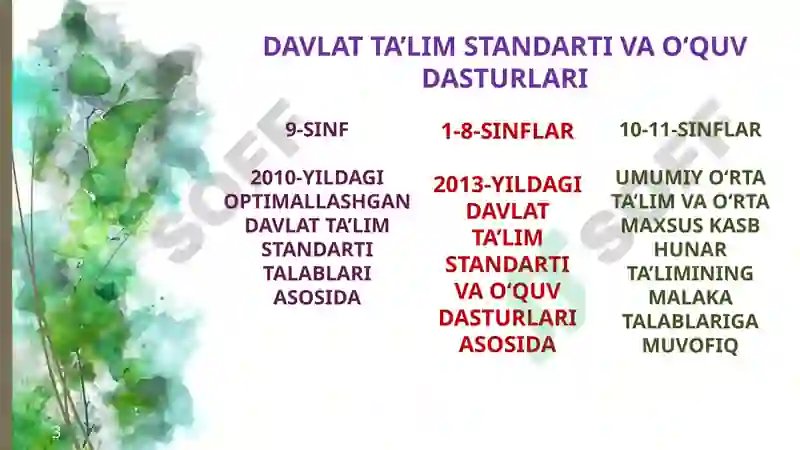 DAVLAT TA'LIM STANDARTI VA O'QUV DASTURLARI

9-SINF

2010-YILDAGI OPTIMALLASHGAN DAVLAT TA'LIM STANDARTI TALABLARI ASOSIDA

1-8-SINFLAR

2013-YILDAGI DAVLAT TA'LIM STANDARTI VA O'QUV DASTURLARI ASOSIDA

10-11-SINFLAR

UMUMIY O'RTA TA'LIM VA O'RTA MAXSUS KASB HUNAR TA'LIMINING MALAKA TALABLARIGA MUVOFIQ

SOFF

SOFF

3